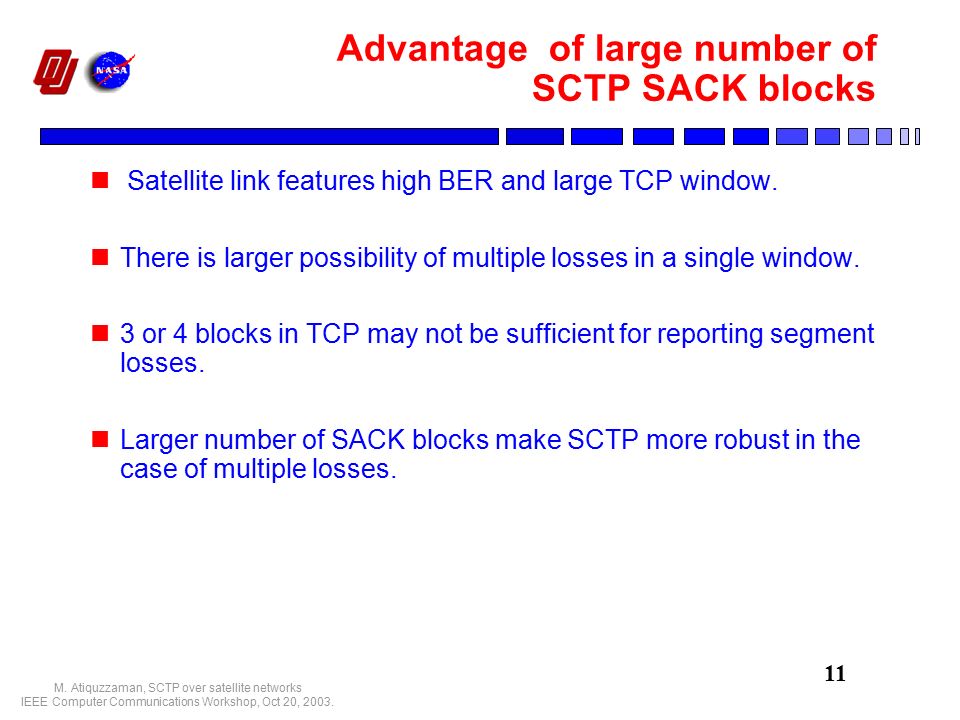 NASA

Advantage of large number of SCTP SACK blocks

Satellite link features high BER and large TCP window.

There is larger possibility of multiple losses in a single window.

3 or 4 blocks in TCP may not be sufficient for reporting segment losses.

Larger number of SACK blocks make SCTP more robust in the case of multiple losses.

11

M. Atiquzzaman, SCTP over satellite networks
IEEE Computer Communications Workshop, Oct 20, 2003.